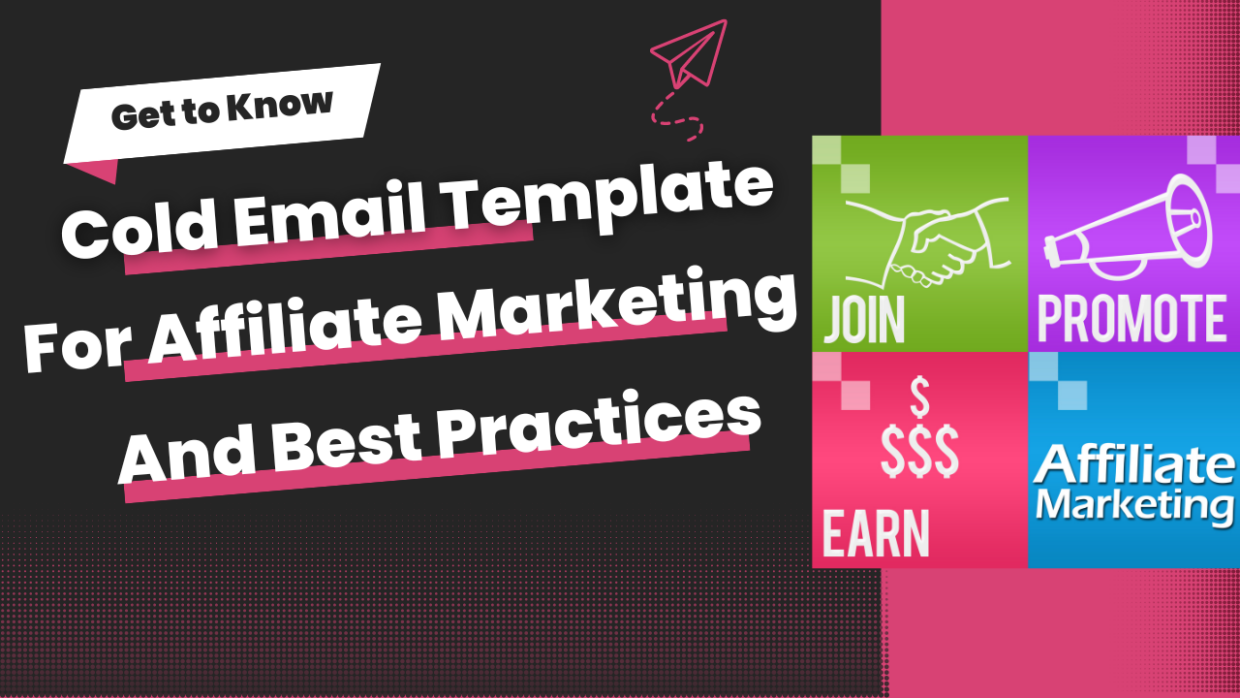 Get to Know

Cold Email Template For Affiliate Marketing And Best Practices

JOIN

PROMOTE

$
$$$
EARN

Affiliate Marketing